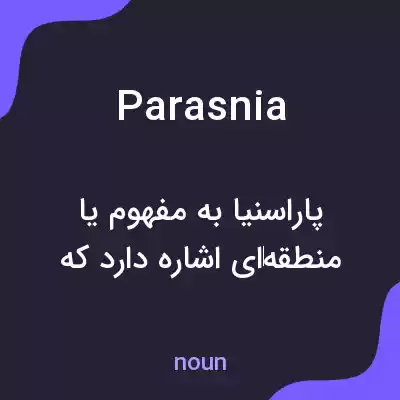 Parasnia

پاراسنیا به مفهوم یا منطقه‌ای اشاره دارد که

noun